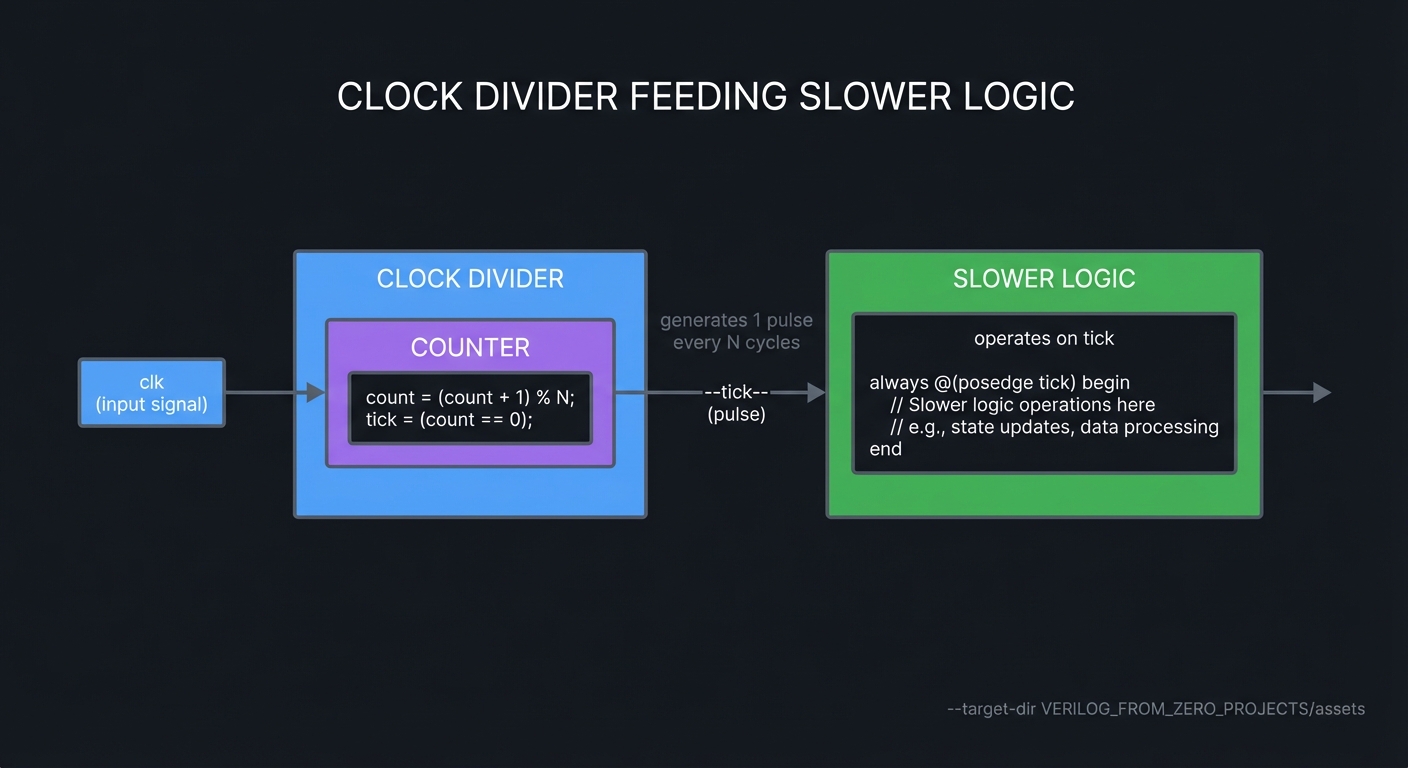 CLOCK DIVIDER FEEDING SLOWER LOGIC

clk
(input signal)

CLOCK DIVIDER

COUNTER

count = (count + 1) % N;
tick = (count == 0);

generates 1 pulse every N cycles

--tick--
(pulse)

SLOWER LOGIC

operates on tick

always @(posedge tick) begin
// Slower logic operations here
// e.g., state updates, data processing
end

--target-dir VERILOG_FROM_ZERO_PROJECTS/assets